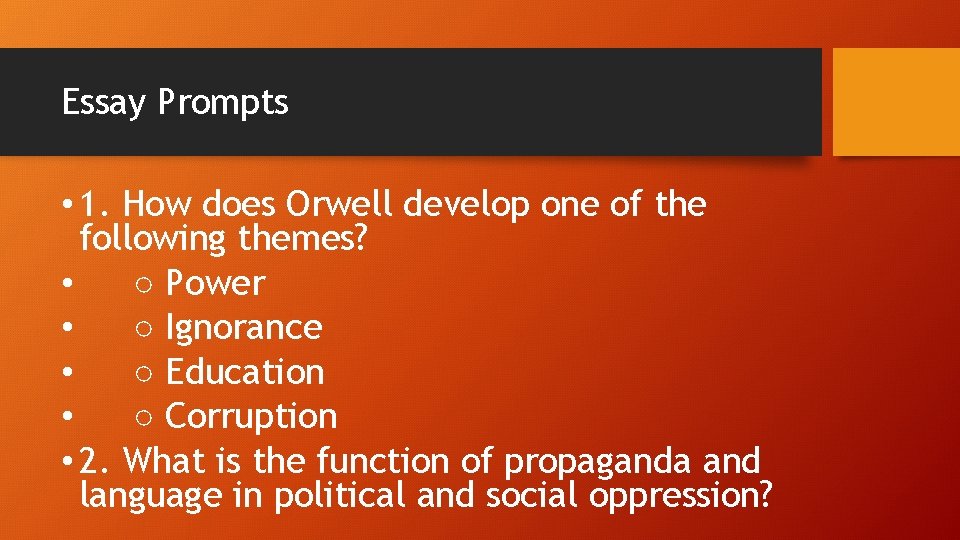 Essay Prompts

• 1. How does Orwell develop one of the following themes?
• ○ Power
• ○ Ignorance
• ○ Education
• ○ Corruption
• 2. What is the function of propaganda and language in political and social oppression?